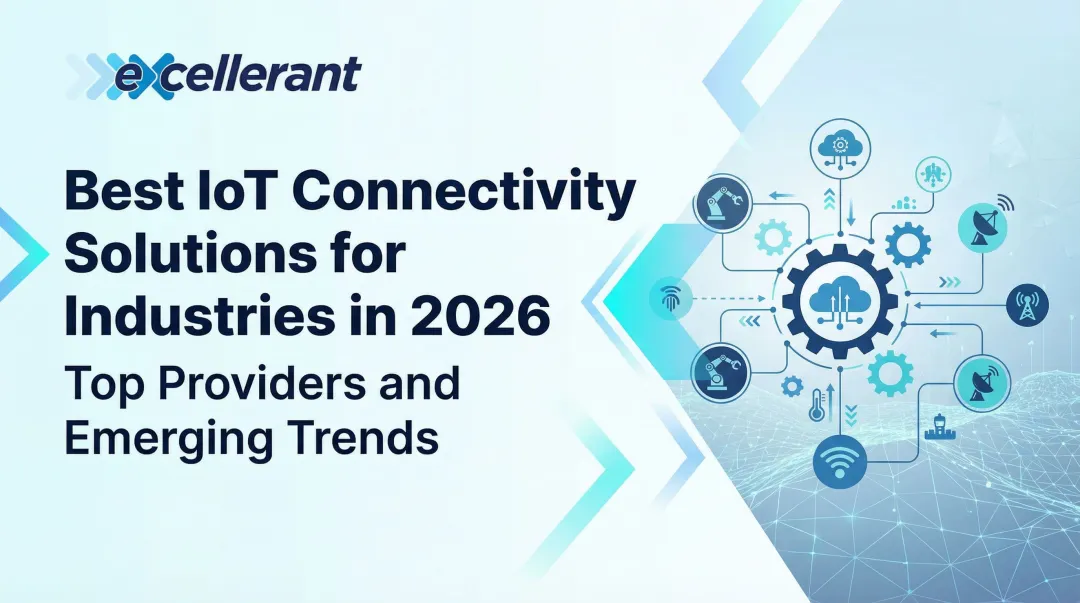 excellerant

Best IoT Connectivity Solutions for Industries in 2026

Top Providers and Emerging Trends